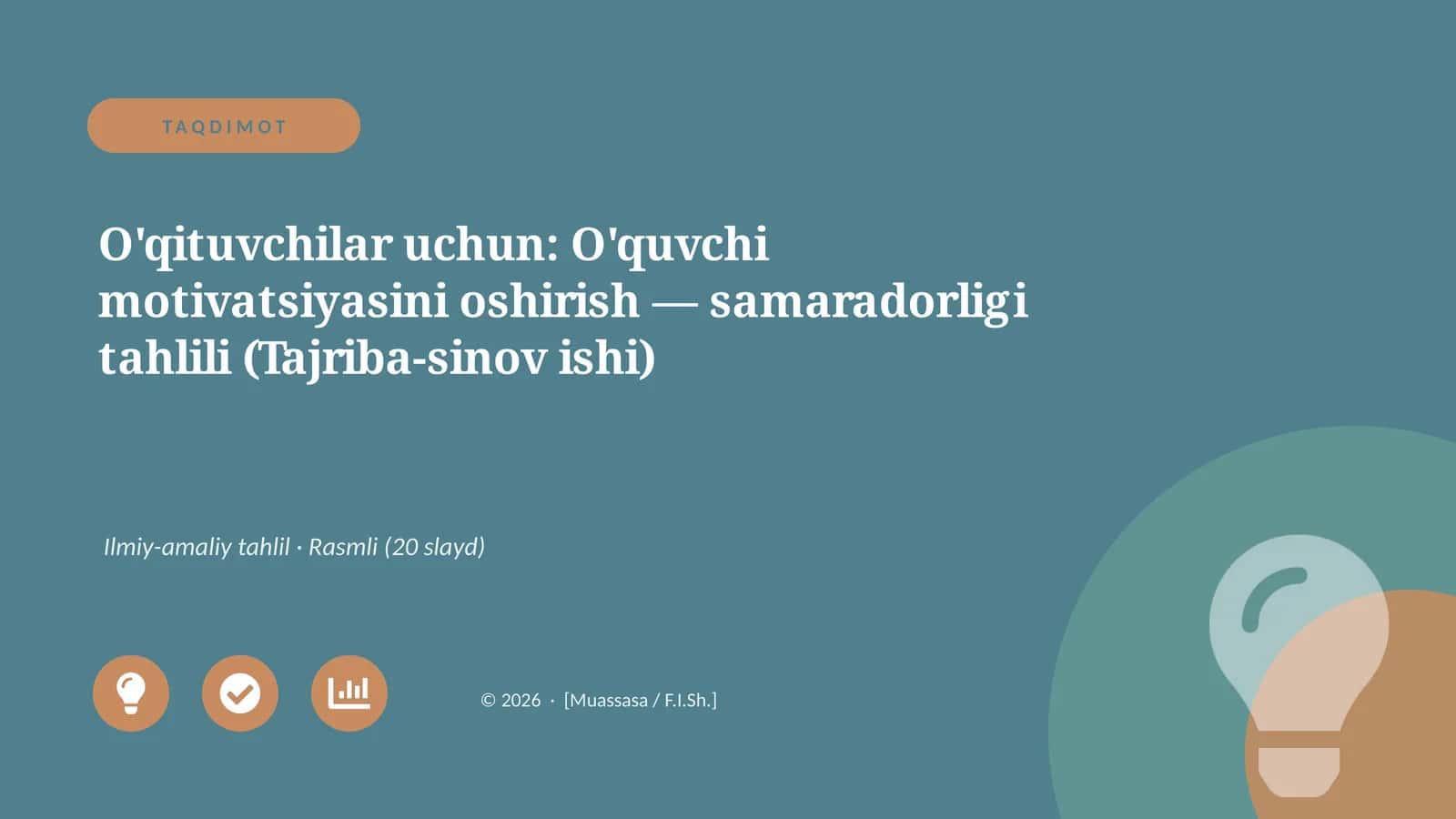 TAQDIMOT

O'qituvchilar uchun: O'quvchi motivatsiyasini oshirish — samaradorligi tahlili (Tajriba-sinov ishi)

Ilmiy-amaliy tahlil · Rasmli (20 slayd)

© 2026 · [Muassasa / F.I.Sh.]